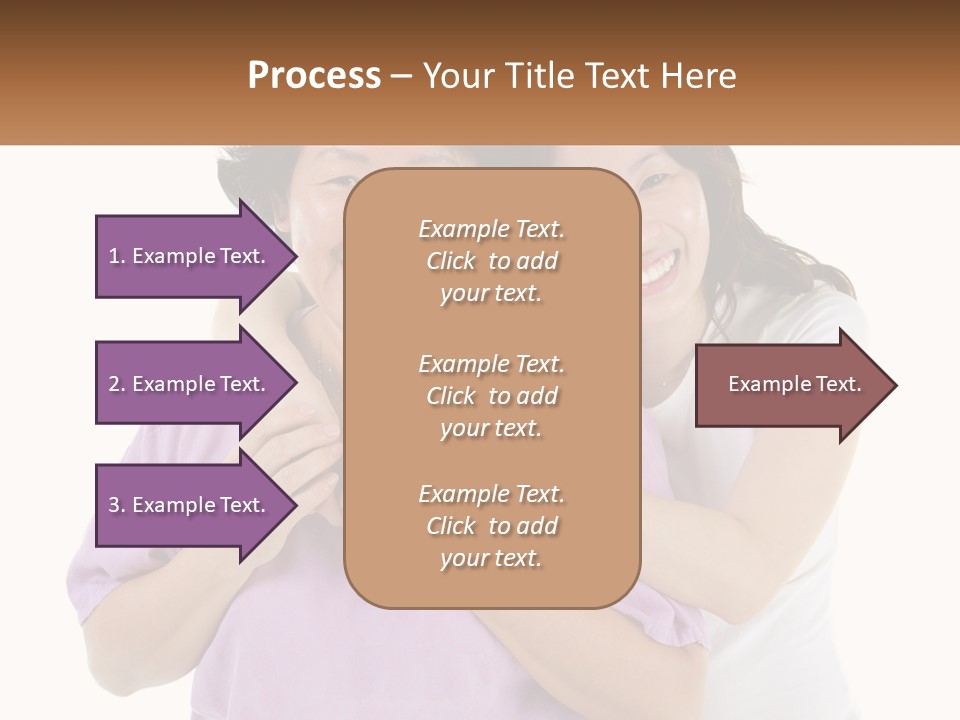 Process – Your Title Text Here

1. Example Text.

2. Example Text.

3. Example Text.

Example Text. Click to add your text.

Example Text. Click to add your text.

Example Text. Click to add your text.

Example Text.